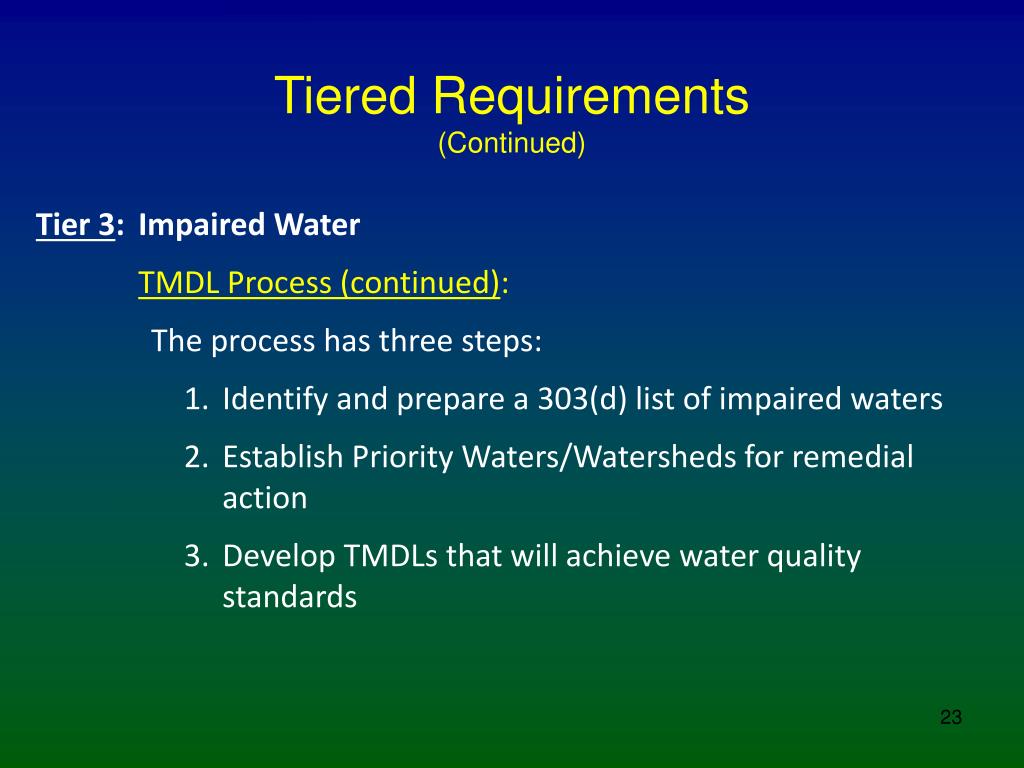 Tiered Requirements
(Continued)

Tier 3: Impaired Water

TMDL Process (continued):

The process has three steps:

1. Identify and prepare a 303(d) list of impaired waters
2. Establish Priority Waters/Watersheds for remedial action
3. Develop TMDLs that will achieve water quality standards

23